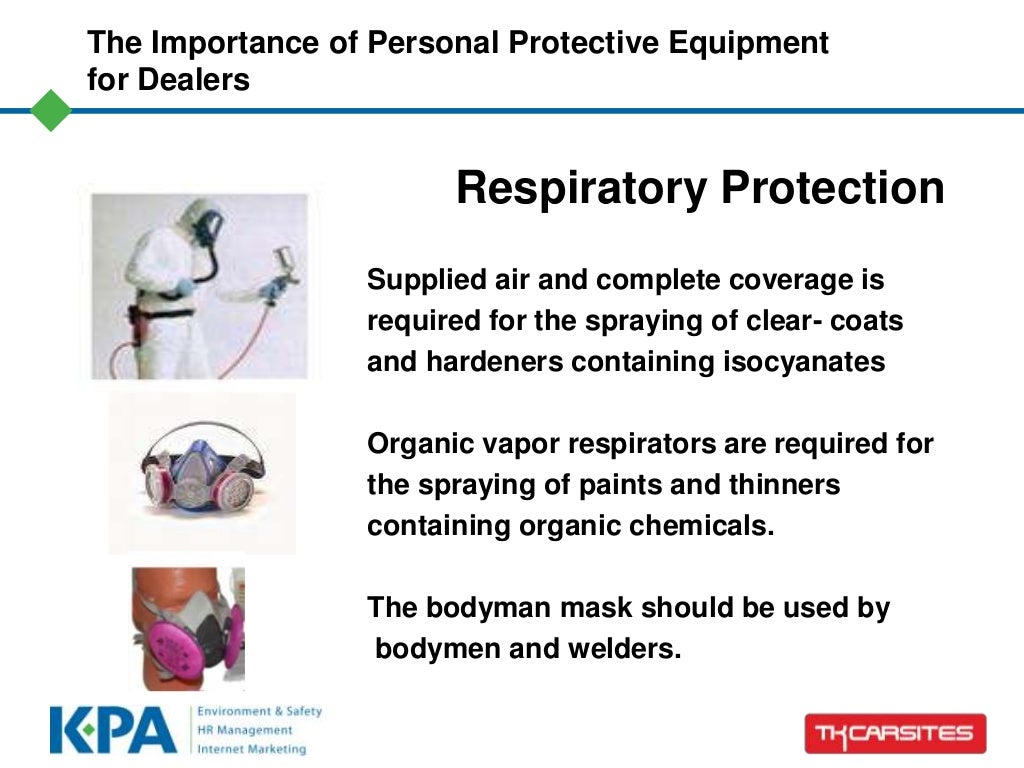 The Importance of Personal Protective Equipment for Dealers

Respiratory Protection

Supplied air and complete coverage is required for the spraying of clear- coats and hardeners containing isocyanates

Organic vapor respirators are required for the spraying of paints and thinners containing organic chemicals.

The bodyman mask should be used by bodymen and welders.

KPA
Environment & Safety
HR Management
Internet Marketing

TKCARSITES